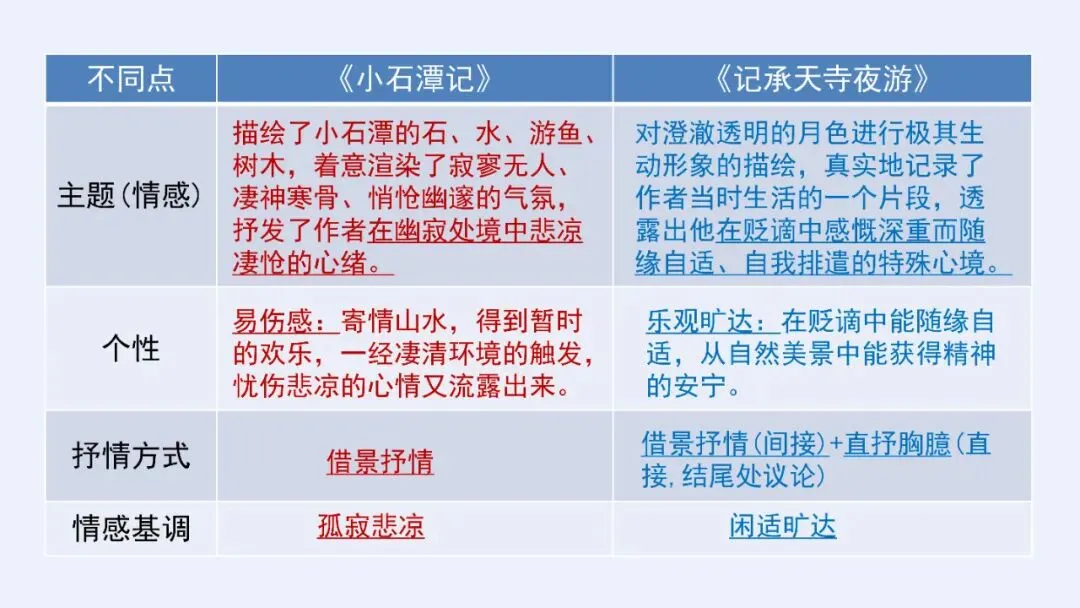 | 不同点 | 《小石潭记》 | 《记承天寺夜游》 |
|---|---|---|
| 主题(情感) | 描绘了小石潭的石、水、游鱼、树木，着意渲染了寂寥无人、凄神寒骨、悄怆幽邃的气氛，抒发了作者在幽寂处境中悲凉凄怆的心绪。 | 对澄澈透明的月色进行极其生动形象的描绘，真实地记录了作者当时生活的一个片段，透露出他在贬谪中感慨深重而随缘自适、自我排遣的特殊心境。 |
| 个性 | 易伤感：寄情山水，得到暂时的欢乐，一经凄清环境的触发，忧伤悲凉的心情又流露出来。 | 乐观旷达：在贬谪中能随缘自适，从自然美景中能获得精神的安宁。 |
| 抒情方式 | 借景抒情 | 借景抒情(间接)+直抒胸臆(直接，结尾处议论) |
| 情感基调 | 孤寂悲凉 | 闲适旷达 |